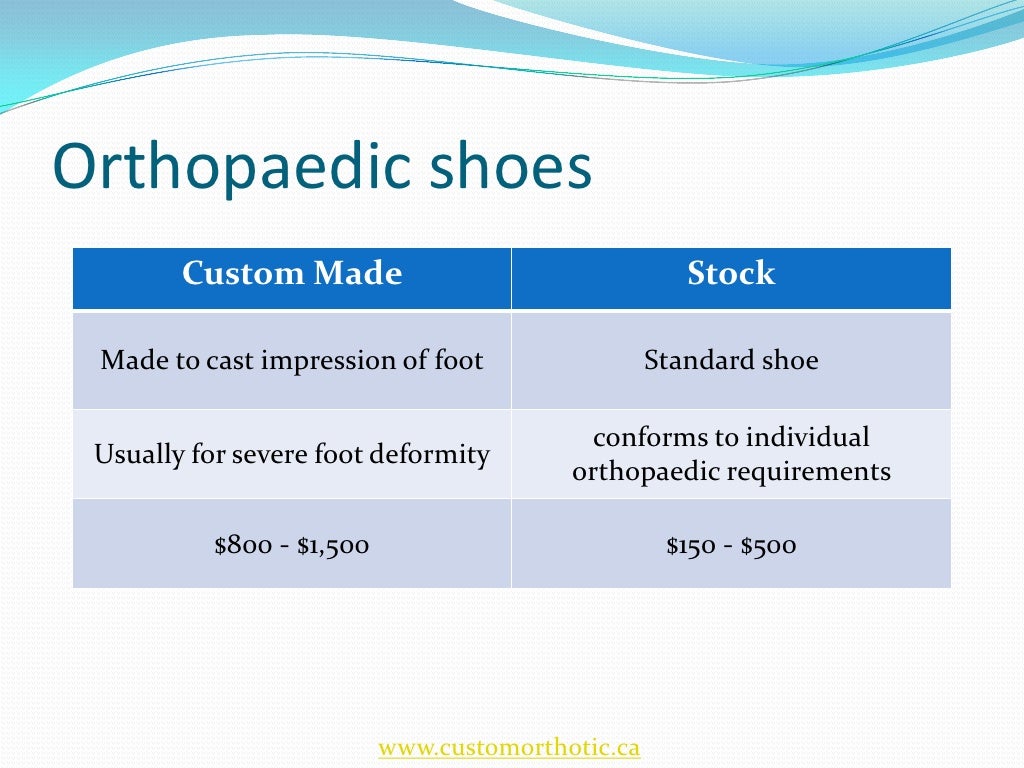 Orthopaedic shoes

| Custom Made | Stock |
|---|---|
| Made to cast impression of foot | Standard shoe |
| Usually for severe foot deformity | conforms to individual orthopaedic requirements |
| \$800 - \$1,500 | \$150 - \$500 |

www.customorthotic.ca